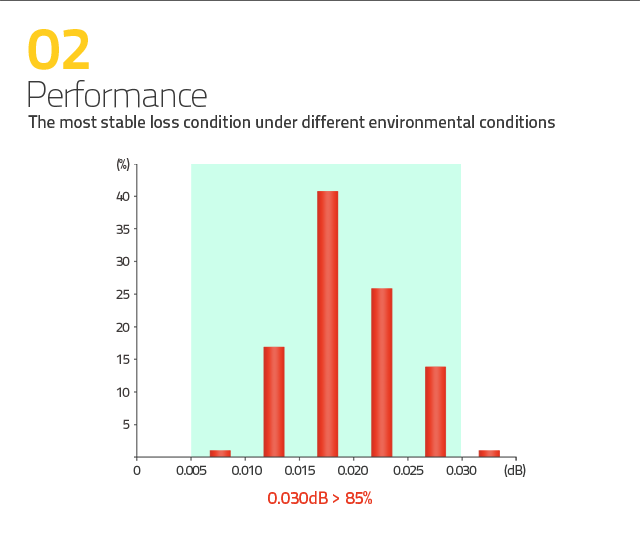 02
Performance
The most stable loss condition under different environmental conditions

(%)
40
35
30
25
20
15
10
5
0
0.005
0.010
0.015
0.020
0.025
0.030
(dB)

0.030dB > 85%